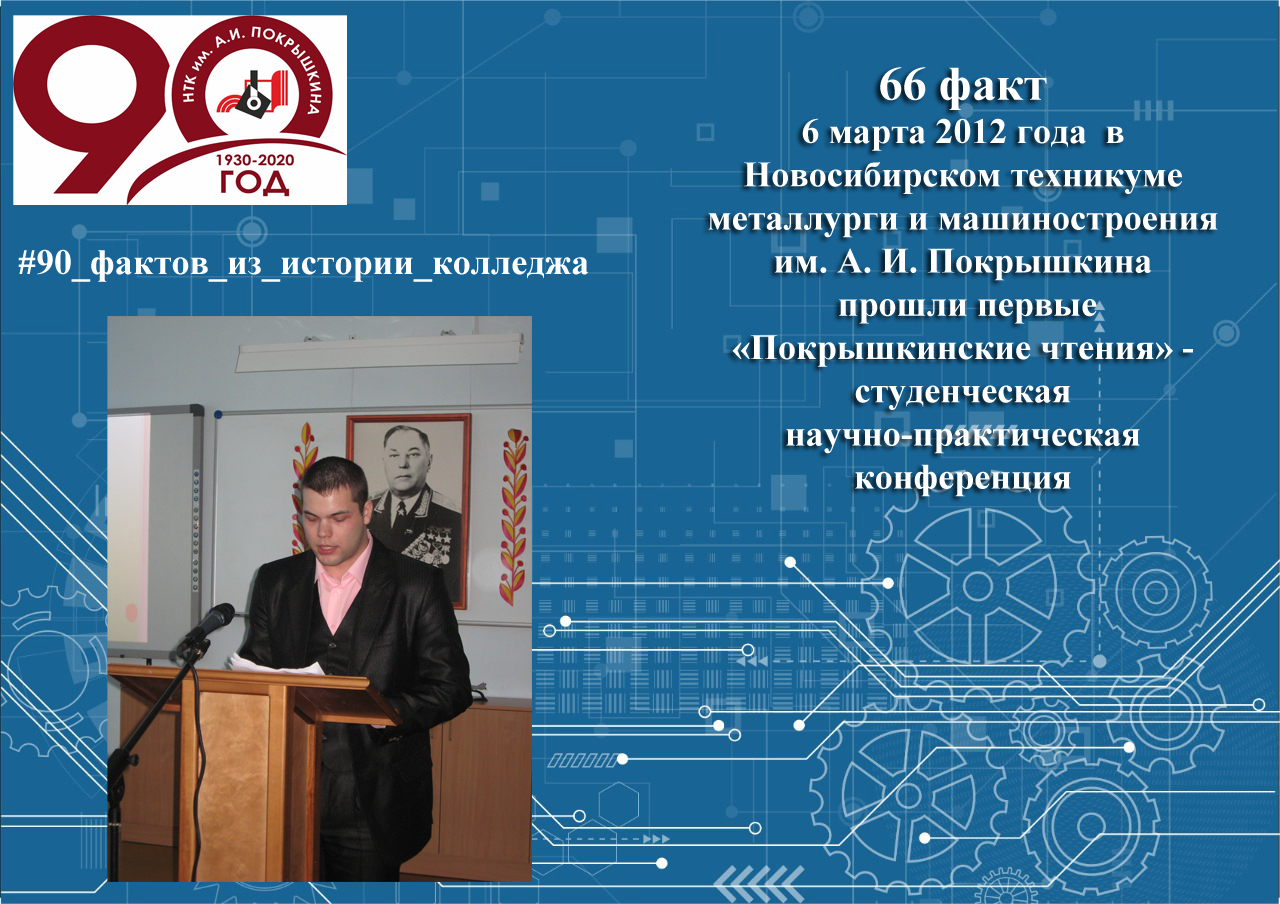 90
НТК им. А.И. ПОКРЫШКИНА
1930-2020
ГОД

#90_фактов_из_истории_колледжа

66 факт
6 марта 2012 года в Новосибирском техникуме металлурги и машиностроения им. А. И. Покрышкина прошли первые «Покрышкинские чтения» - студенческая научно-практическая конференция